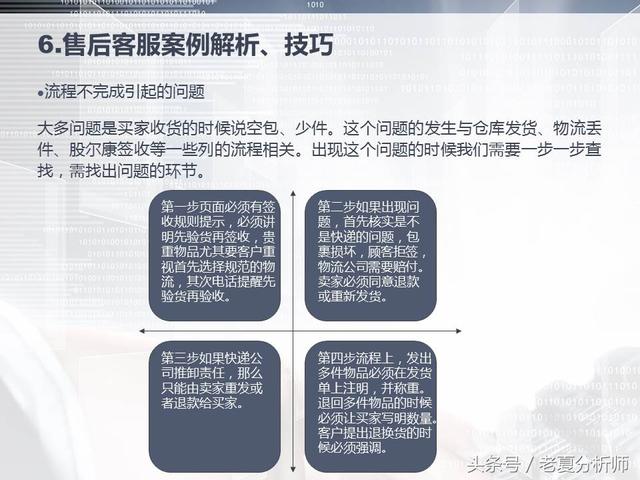 6.售后客服案例解析、技巧

•流程不完成引起的问题

大多问题是买家收货的时候说空包、少件。这个问题的发生与仓库发货、物流丢件、股尔康签收等一些列的流程相关。出现这个问题的时候我们需要一步一步查找，需找出问题的环节。

第一步页面必须有签收规则提示，必须讲明先验货再签收，贵重物品尤其要客户重视首先选择规范的物流，其次电话提醒先验货再验收。

第二步如果出现问题，首先核实是不是快递的问题，包裹损坏，顾客拒签，物流公司需要赔付。卖家必须同意退款或重新发货。

第三步如果快递公司推卸责任，那么只能由卖家重发或者退款给买家。

第四步流程上，发出多件物品必须在发货单上注明，并称重。退回多件物品的时候必须让买家写明数量。客户提出退换货的时候必须强调。

头条号 / 老夏分析师